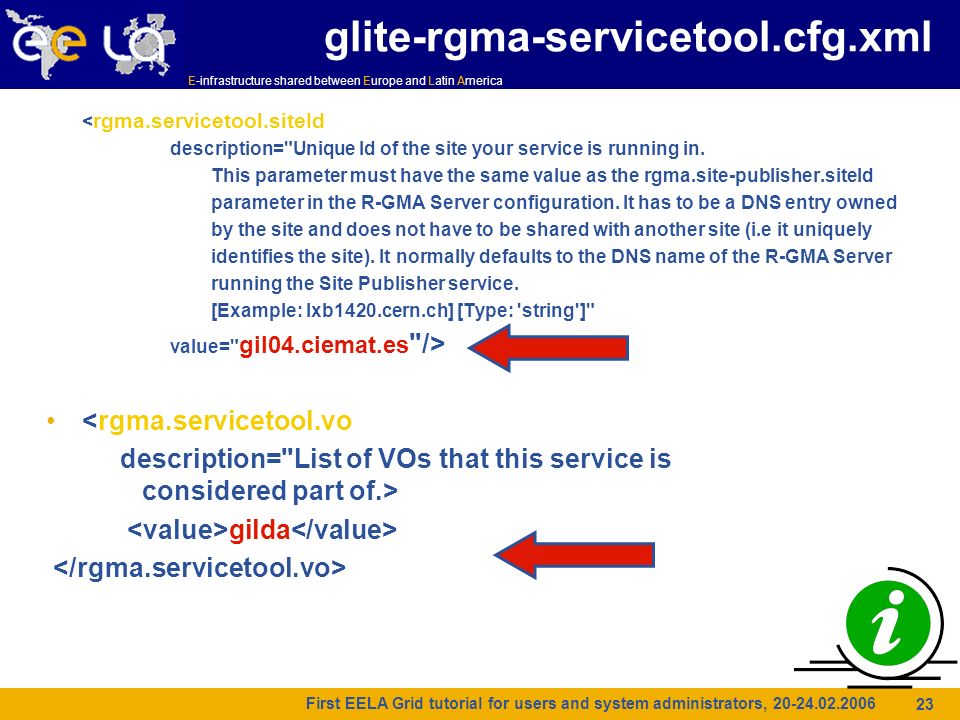 glite-rgma-servicetool.cfg.xml

E-infrastructure shared between Europe and Latin America

<rgma.servicetool.siteId
description="Unique Id of the site your service is running in.
This parameter must have the same value as the rgma.site-publisher.siteId parameter in the R-GMA Server configuration. It has to be a DNS entry owned by the site and does not have to be shared with another site (i.e it uniquely identifies the site). It normally defaults to the DNS name of the R-GMA Server running the Site Publisher service.
[Example: lxb1420.cern.ch] [Type: 'string']"
value="gil04.ciemat.es"/>

• <rgma.servicetool.vo
description="List of VOs that this service is considered part of.>
<value>gilda</value>
</rgma.servicetool.vo>

i

First EELA Grid tutorial for users and system administrators, 20-24.02.2006 23